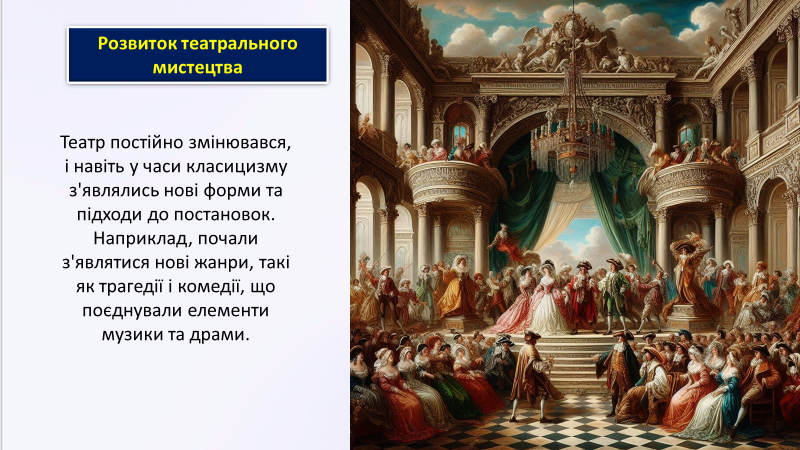 Розвиток театрального мистецтва

Театр постійно змінювався, і навіть у часи класицизму з'являлись нові форми та підходи до постановок. Наприклад, почали з'являтися нові жанри, такі як трагедії і комедії, що поєднували елементи музики та драми.